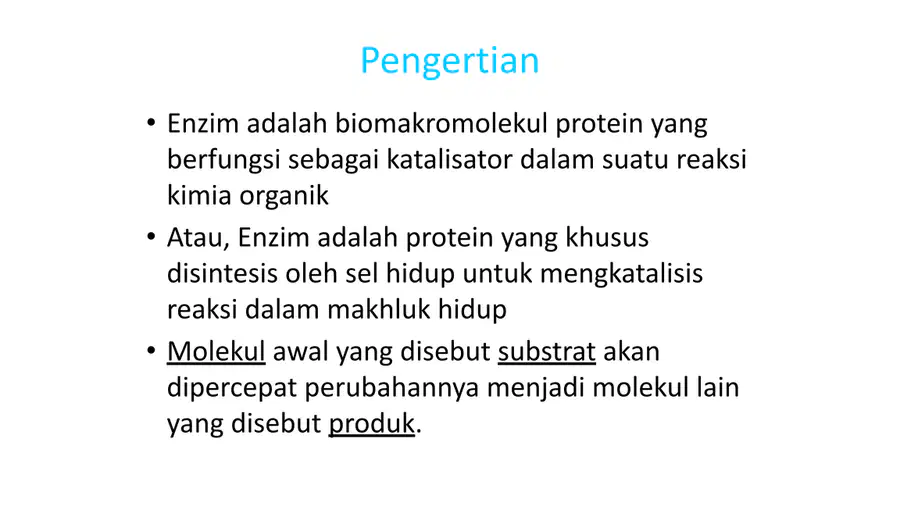 Pengertian

• Enzim adalah biomakromolekul protein yang berfungsi sebagai katalisator dalam suatu reaksi kimia organik

• Atau, Enzim adalah protein yang khusus disintesis oleh sel hidup untuk mengkatalisis reaksi dalam makhluk hidup

• Molekul awal yang disebut substrat akan dipercepat perubahannya menjadi molekul lain yang disebut produk.